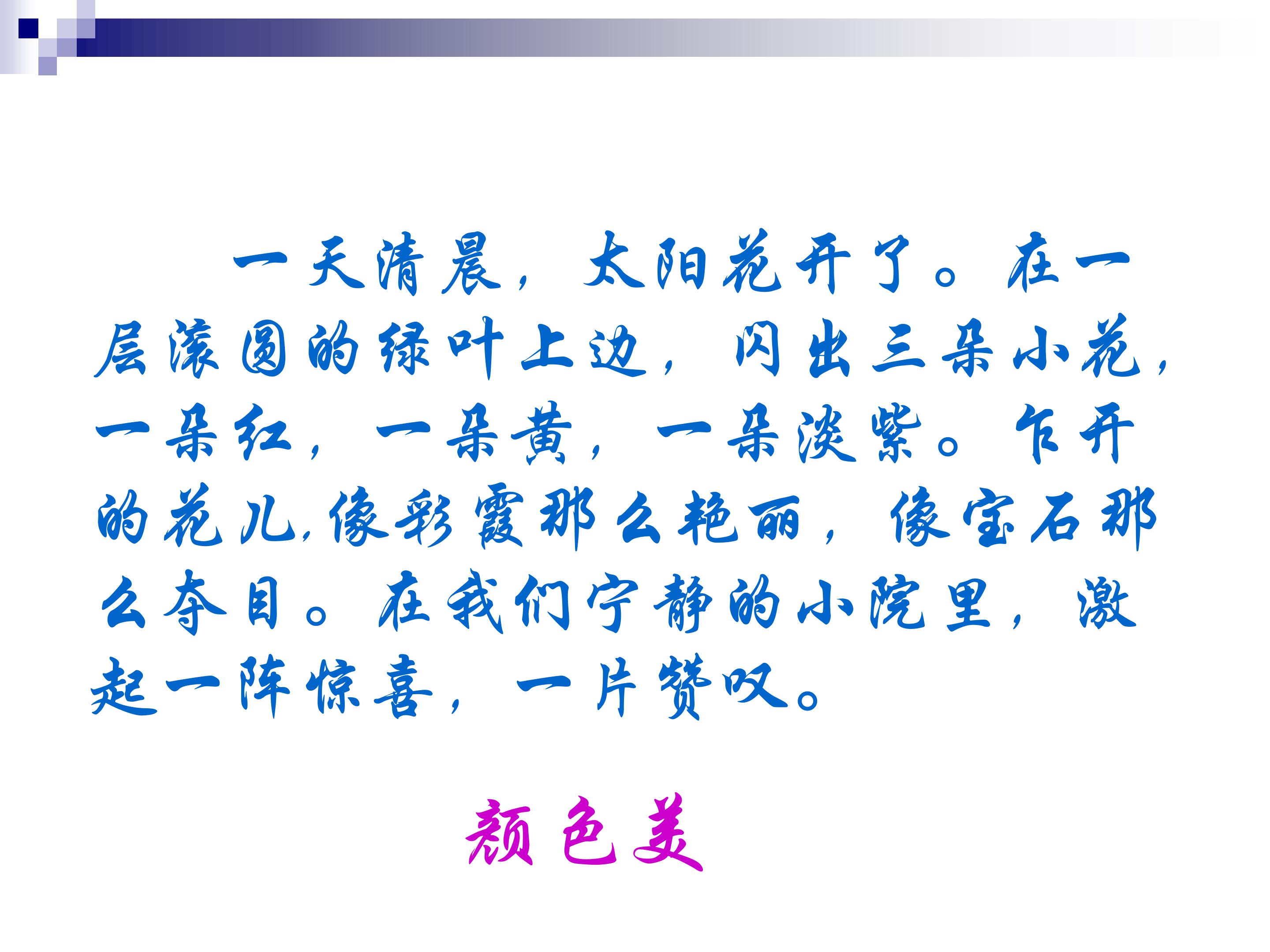 一天清晨，太阳花开了。在一层滚圆的绿叶上边，闪出三朵小花，一朵红，一朵黄，一朵淡紫。乍开的花儿,像彩霞那么艳丽，像宝石那么夺目。在我们宁静的小院里，激起一阵惊喜，一片赞叹。

颜色美